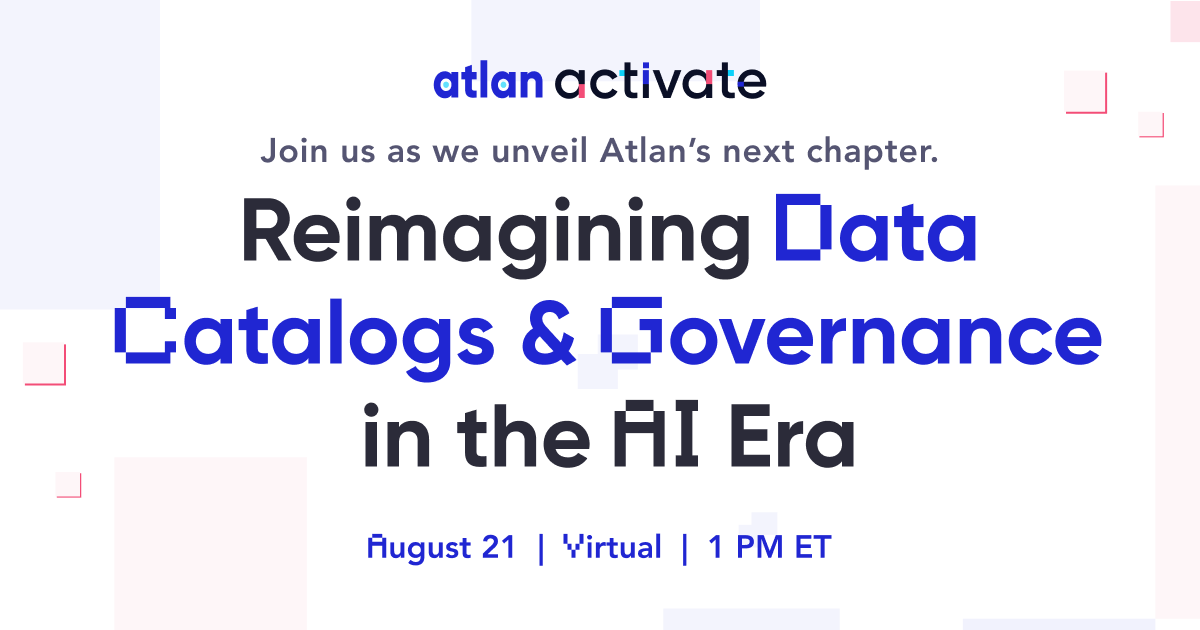 atlan activate

Join us as we unveil Atlan's next chapter.

Reimagining Data Catalogs & Governance in the AI Era

August 21 | Virtual | 1 PM ET